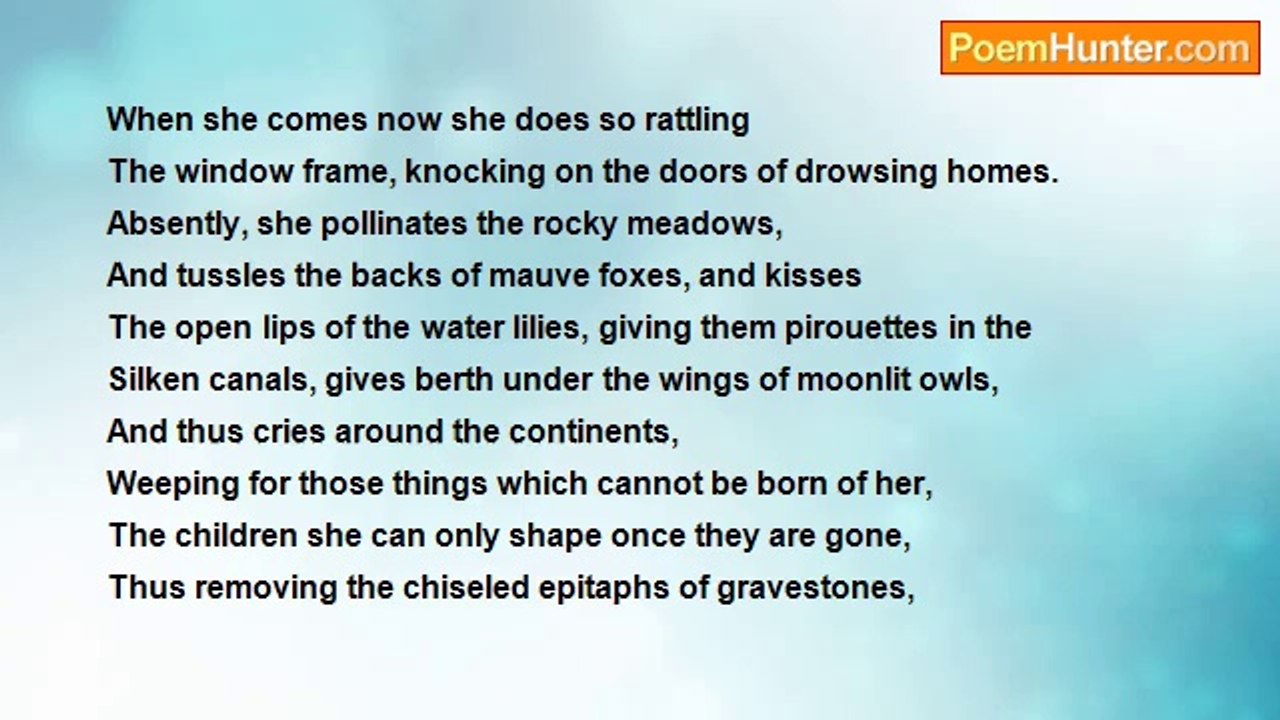 PoemHunter.com

When she comes now she does so rattling
The window frame, knocking on the doors of drowsing homes.
Absently, she pollinates the rocky meadows,
And tussles the backs of mauve foxes, and kisses
The open lips of the water lilies, giving them pirouettes in the
Silken canals, gives berth under the wings of moonlit owls,
And thus cries around the continents,
Weeping for those things which cannot be born of her,
The children she can only shape once they are gone,
Thus removing the chiseled epitaphs of gravestones,